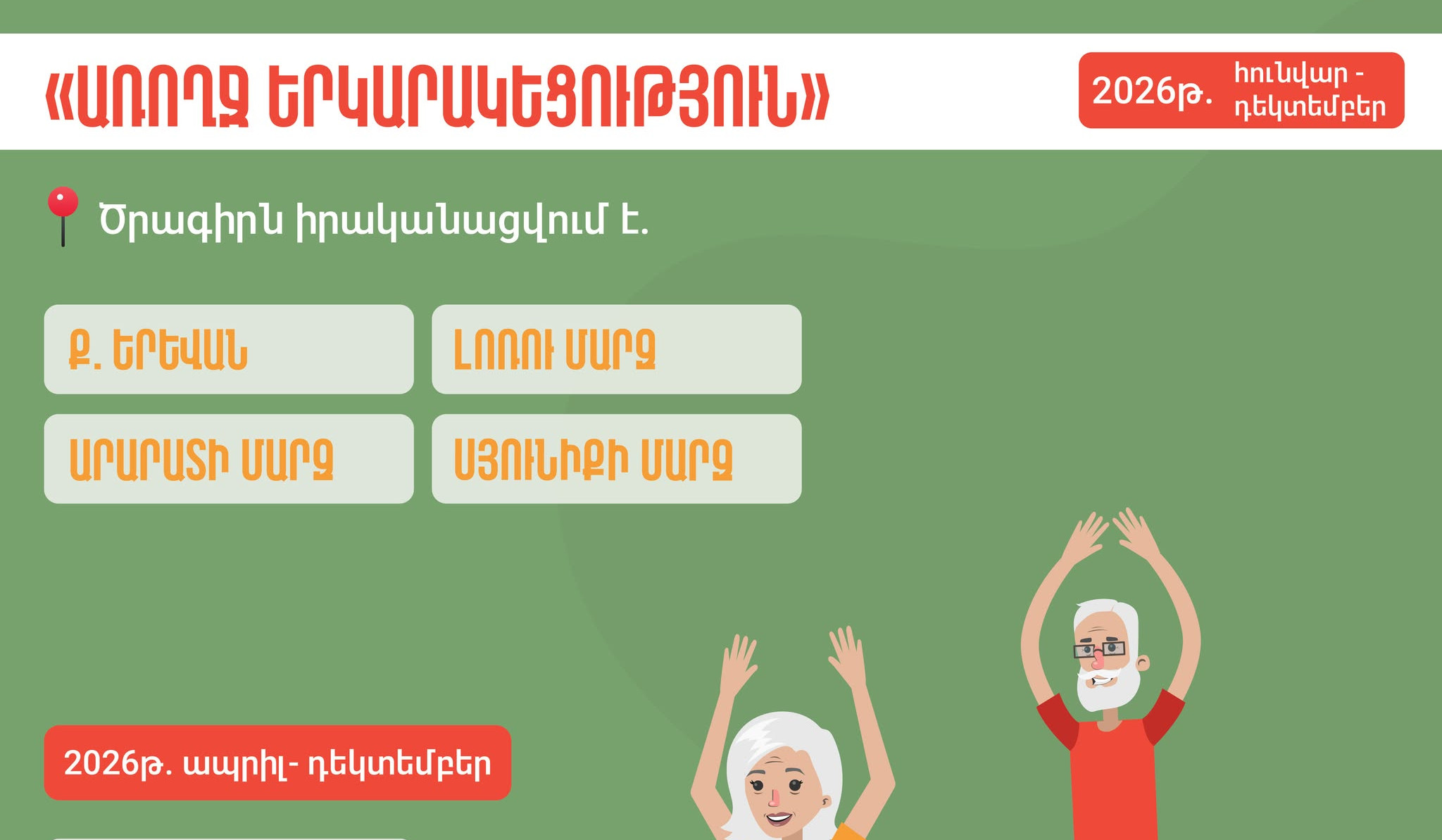 «ԱՌՈՂՋ ԵՐԿԱՐԱԿԵՑՈՒԹՅՈՒՆ»

2026թ. հունվար - դեկտեմբեր

Ծրագիրն իրականացվում է.

Ք. ԵՐԵՎԱՆ

ԼՈՌՈՒ ՄԱՐԶ

ԱՐԱՐԱՏԻ ՄԱՐԶ

ՍՅՈՒՆԻՔԻ ՄԱՐԶ

2026թ. ապրիլ- դեկտեմբեր